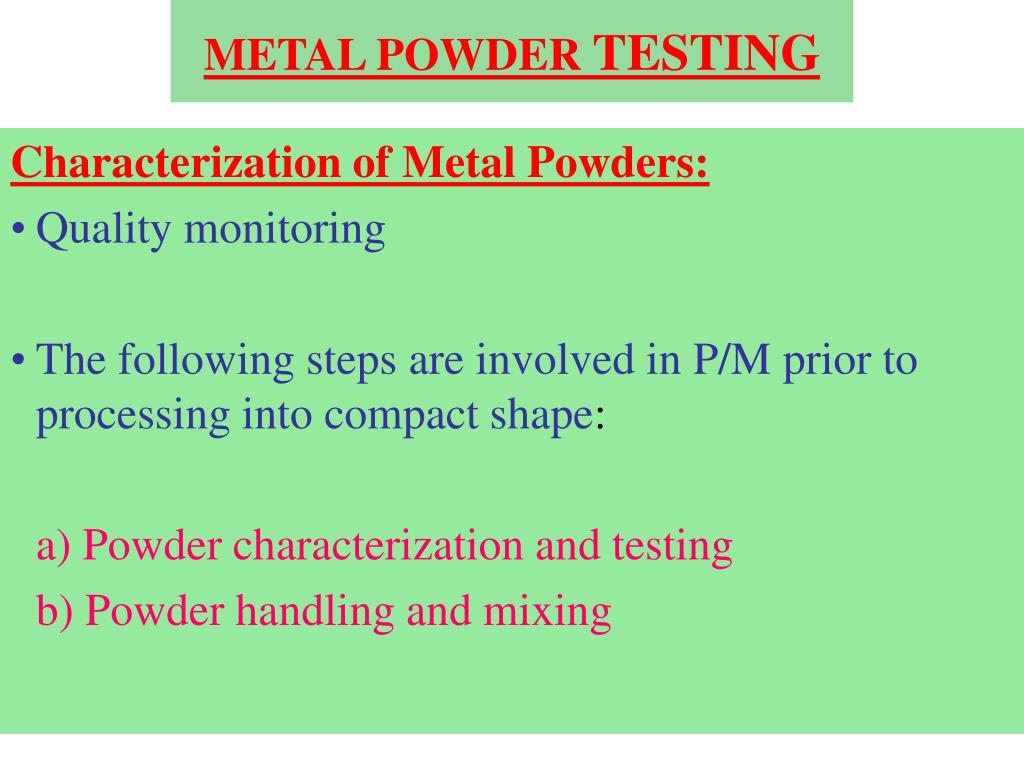 METAL POWDER TESTING

Characterization of Metal Powders:

• Quality monitoring

• The following steps are involved in P/M prior to processing into compact shape:

a) Powder characterization and testing

b) Powder handling and mixing